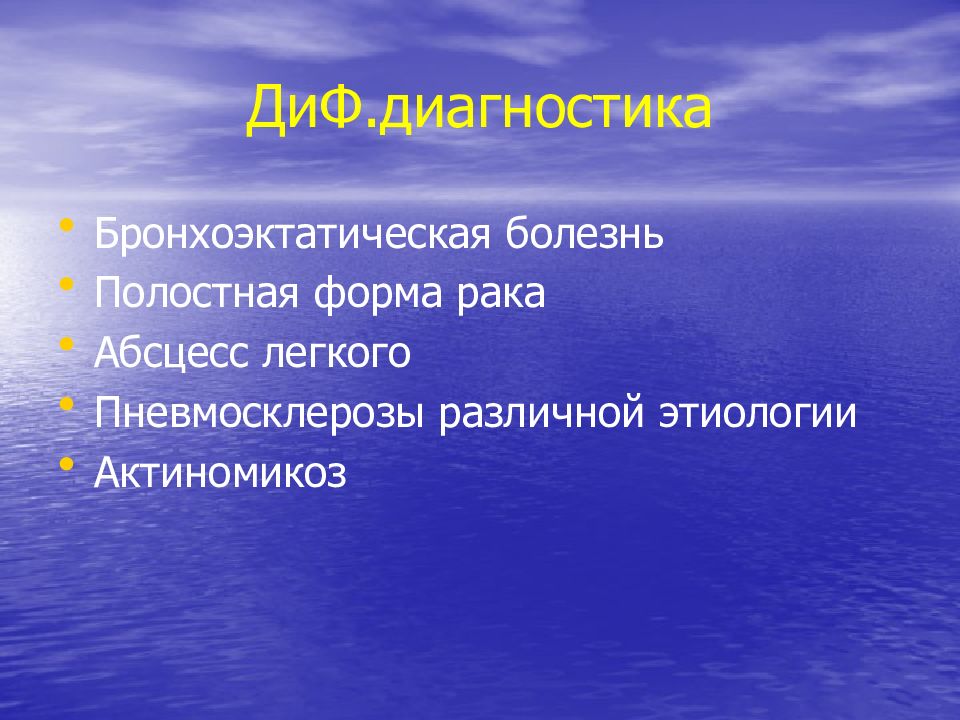 ДиФ.диагностика

• Бронхоэктатическая болезнь
• Полостная форма рака
• Абсцесс легкого
• Пневмосклерозы различной этиологии
• Актиномикоз